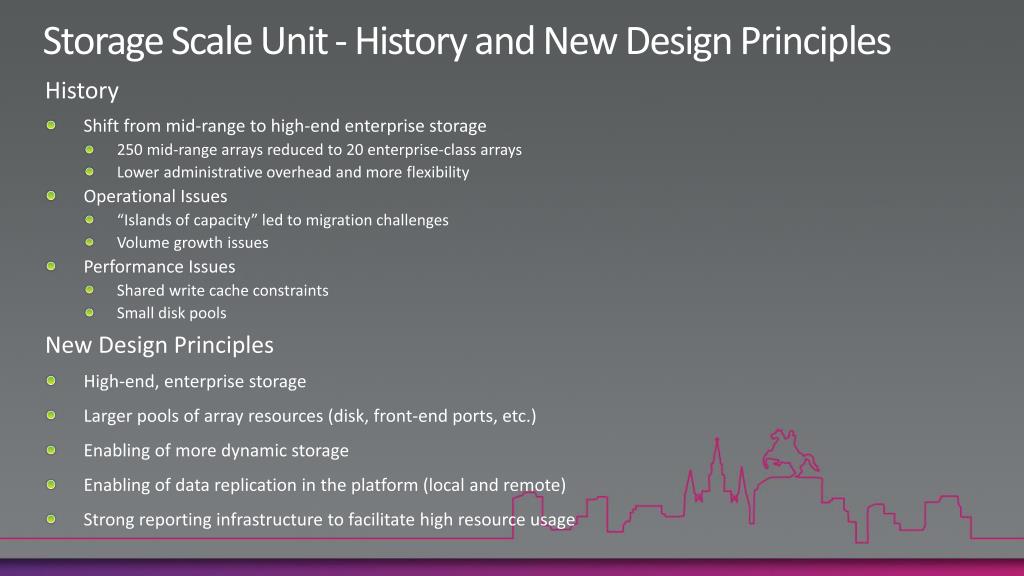 Storage Scale Unit - History and New Design Principles

History

Shift from mid-range to high-end enterprise storage

250 mid-range arrays reduced to 20 enterprise-class arrays

Lower administrative overhead and more flexibility

Operational Issues

“Islands of capacity” led to migration challenges

Volume growth issues

Performance Issues

Shared write cache constraints

Small disk pools

New Design Principles

High-end, enterprise storage

Larger pools of array resources (disk, front-end ports, etc.)

Enabling of more dynamic storage

Enabling of data replication in the platform (local and remote)

Strong reporting infrastructure to facilitate high resource usage